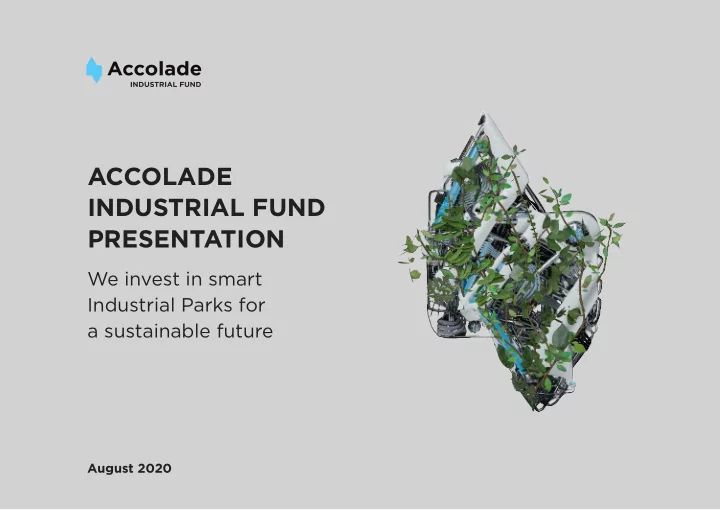 Accolade
INDUSTRIAL FUND

ACCOLADE INDUSTRIAL FUND PRESENTATION

We invest in smart Industrial Parks for a sustainable future

August 2020